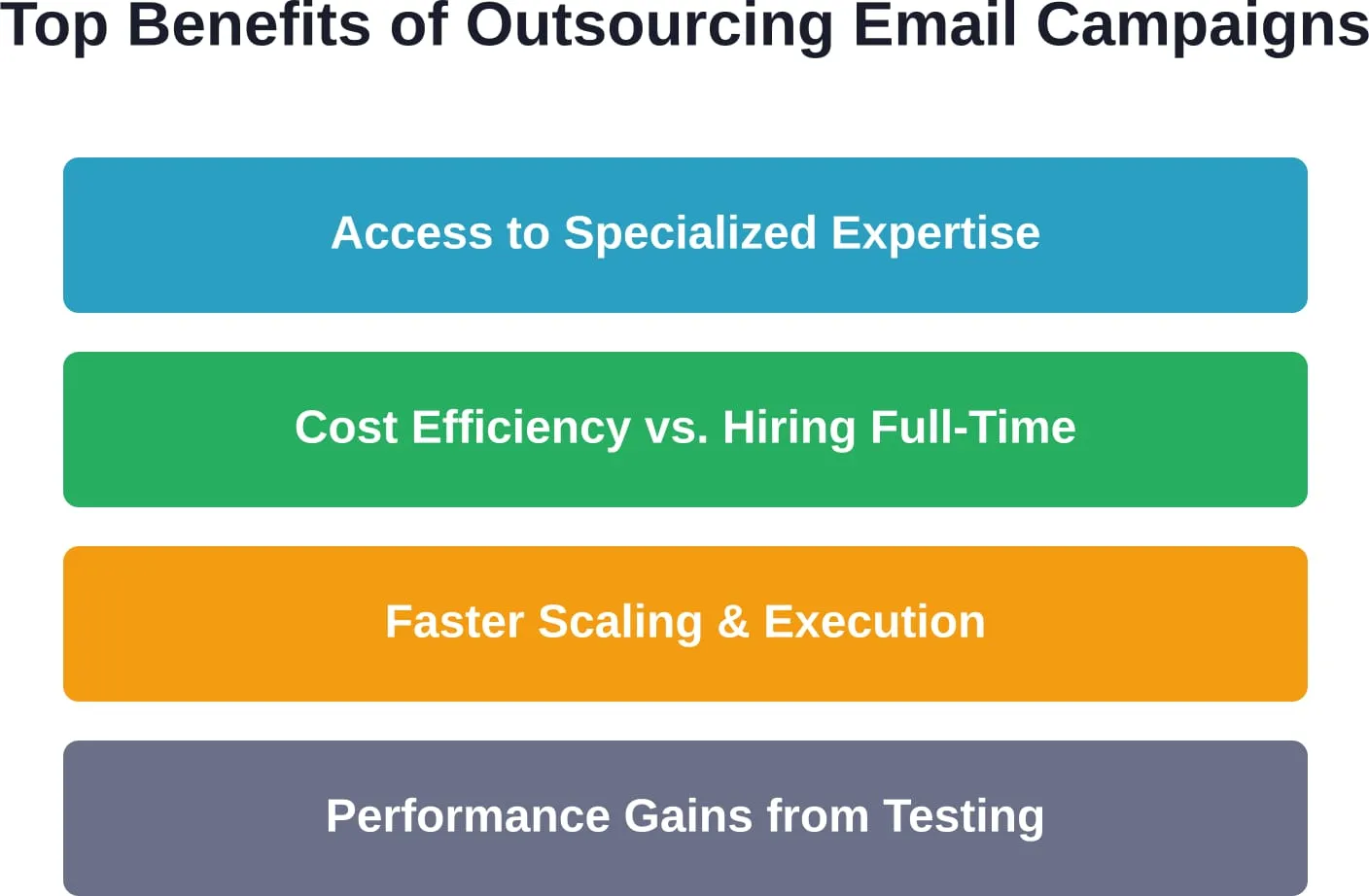 Top Benefits of Outsourcing Email Campaigns

Access to Specialized Expertise

Cost Efficiency vs. Hiring Full-Time

Faster Scaling & Execution

Performance Gains from Testing